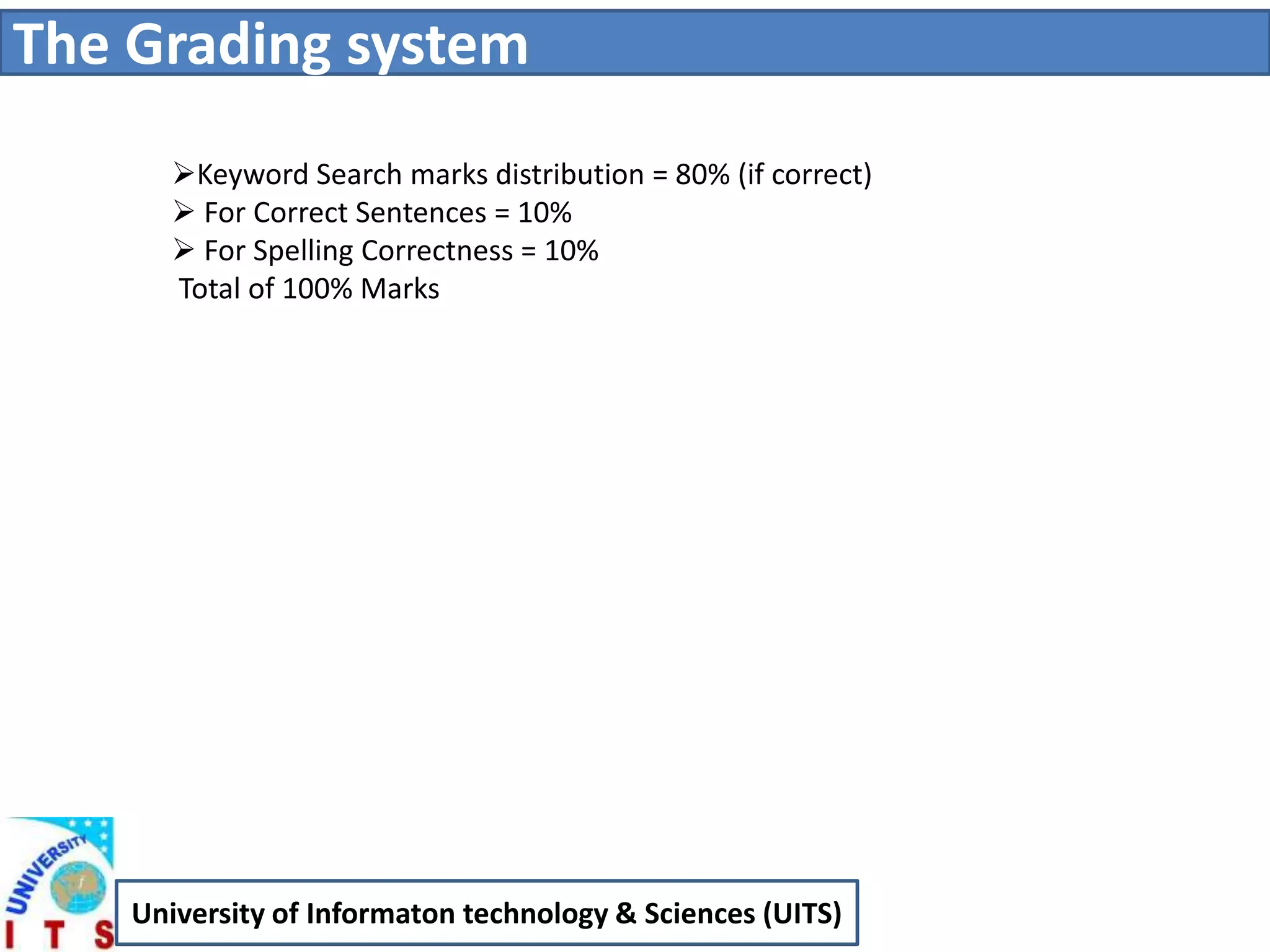 The Grading system

➢Keyword Search marks distribution = 80% (if correct)
➢ For Correct Sentences = 10%
➢ For Spelling Correctness = 10%
Total of 100% Marks

UNIVERSITY
I T S

University of Informaton technology & Sciences (UITS)